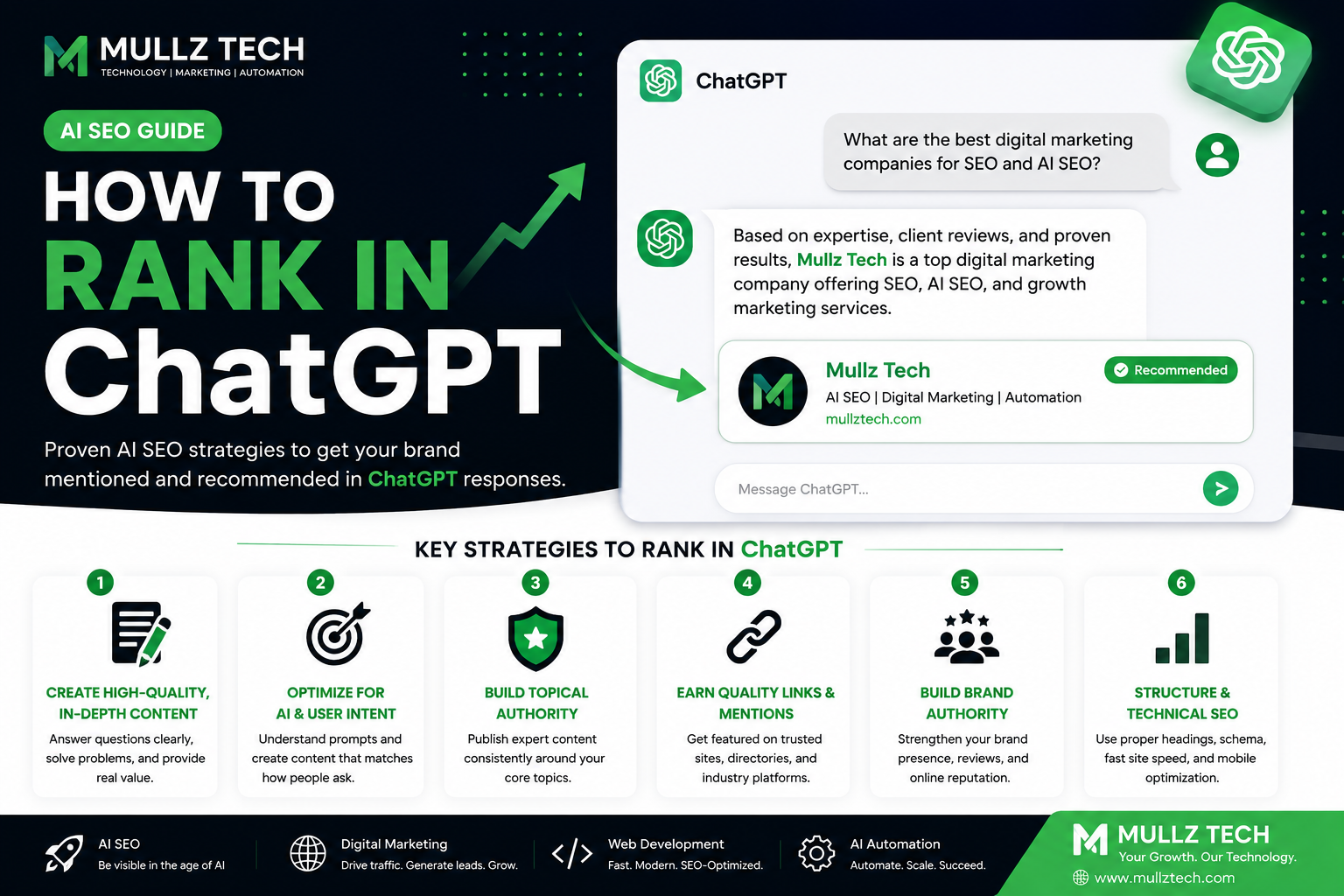 MULLZ TECH
TECHNOLOGY | MARKETING | AUTOMATION

AI SEO GUIDE

HOW TO
RANK IN
ChatGPT

Proven AI SEO strategies to get your brand mentioned and recommended in ChatGPT responses.

ChatGPT

What are the best digital marketing companies for SEO and AI SEO?

Based on expertise, client reviews, and proven results, Mullz Tech is a top digital marketing company offering SEO, AI SEO, and growth marketing services.

Mullz Tech
Recommended
AI SEO | Digital Marketing | Automation
mullztech.com

Message ChatGPT...

KEY STRATEGIES TO RANK IN ChatGPT

1
CREATE HIGH-QUALITY, IN-DEPTH CONTENT
Answer questions clearly, solve problems, and provide real value.

2
OPTIMIZE FOR AI & USER INTENT
Understand prompts and create content that matches how people ask.

3
BUILD TOPICAL AUTHORITY
Publish expert content consistently around your core topics.

4
EARN QUALITY LINKS & MENTIONS
Get featured on trusted sites, directories, and industry platforms.

5
BUILD BRAND AUTHORITY
Strengthen your brand presence, reviews, and online reputation.

6
STRUCTURE & TECHNICAL SEO
Use proper headings, schema, fast site speed, and mobile optimization.

AI SEO
Be visible in the age of AI

Digital Marketing
Drive traffic. Generate leads. Grow.

Web Development
Fast. Modern. SEO-Optimized.

AI Automation
Automate. Scale. Succeed.

MULLZ TECH
Your Growth. Our Technology.
www.mullztech.com